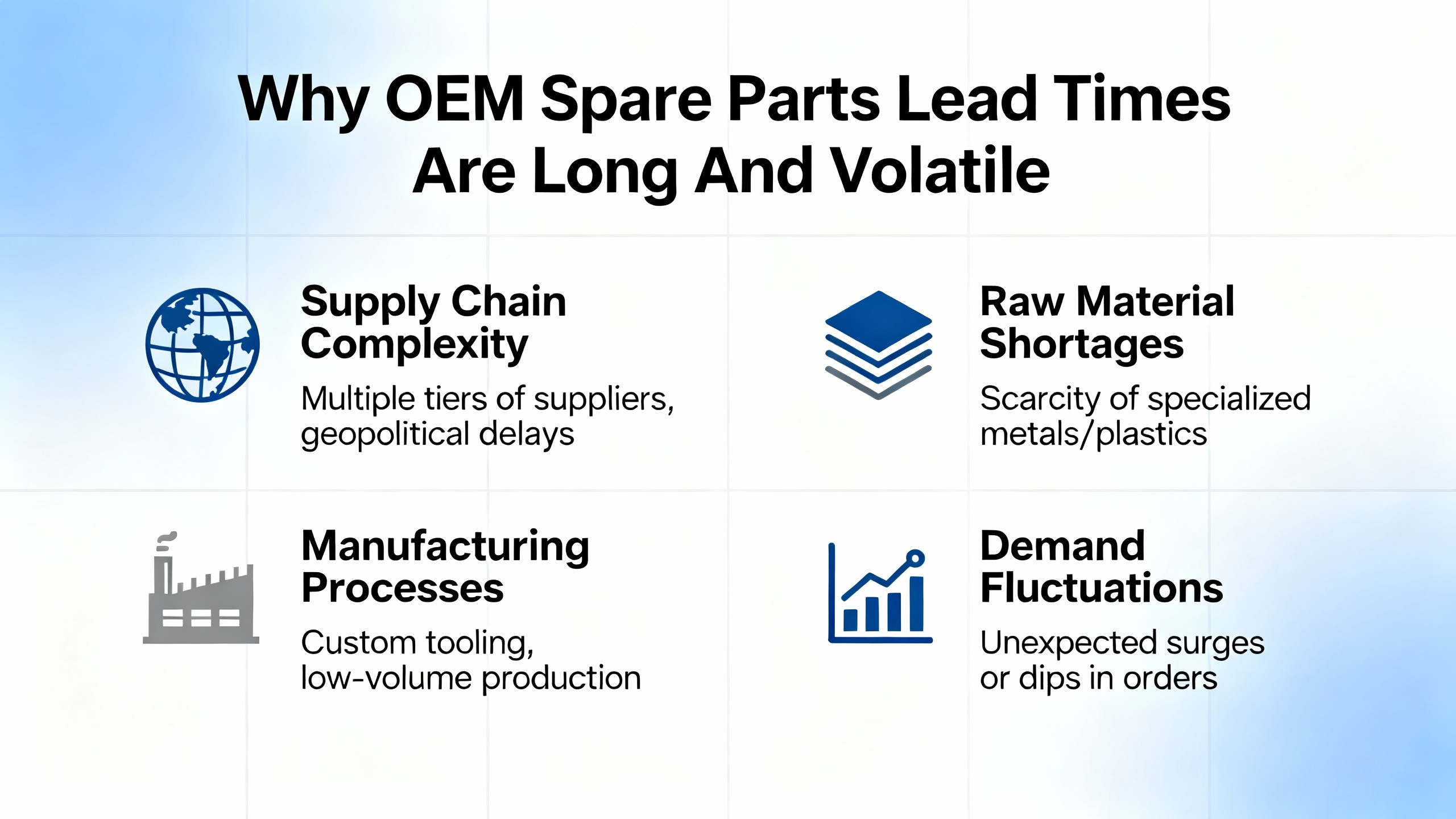 Why OEM Spare Parts Lead Times Are Long And Volatile

Supply Chain Complexity

Multiple tiers of suppliers, geopolitical delays

Raw Material Shortages

Scarcity of specialized metals/plastics

Manufacturing Processes

Custom tooling, low-volume production

Demand Fluctuations

Unexpected surges or dips in orders